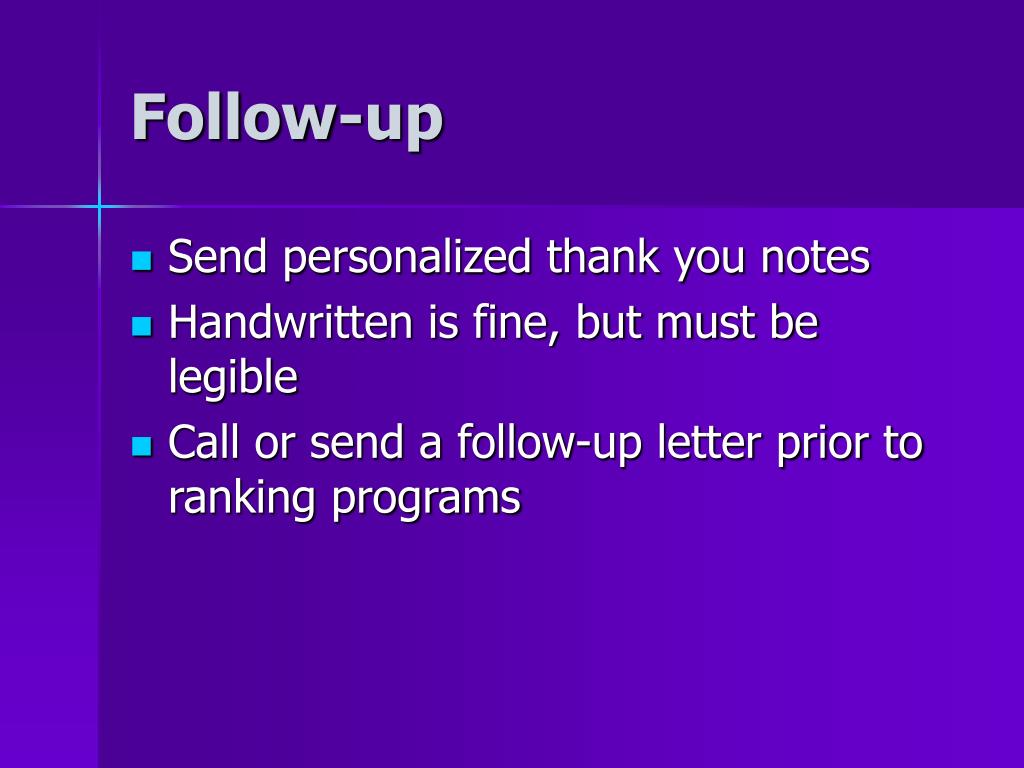 Follow-up

- Send personalized thank you notes
- Handwritten is fine, but must be legible
- Call or send a follow-up letter prior to ranking programs